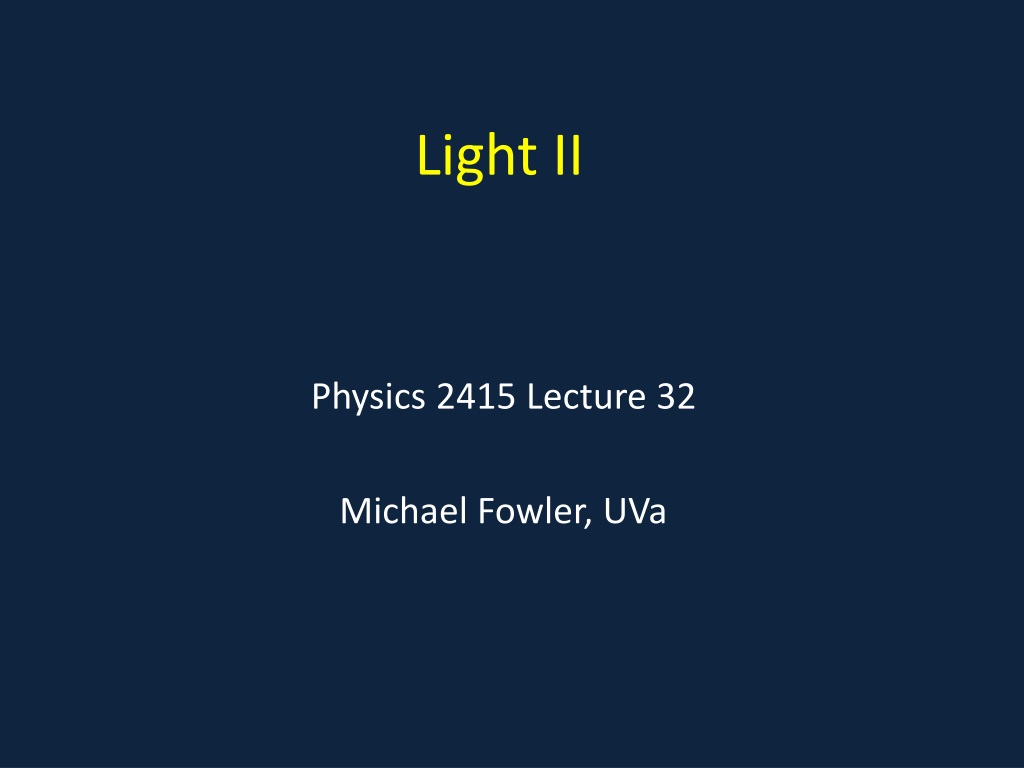 Light II

Physics 2415 Lecture 32

Michael Fowler, UVa